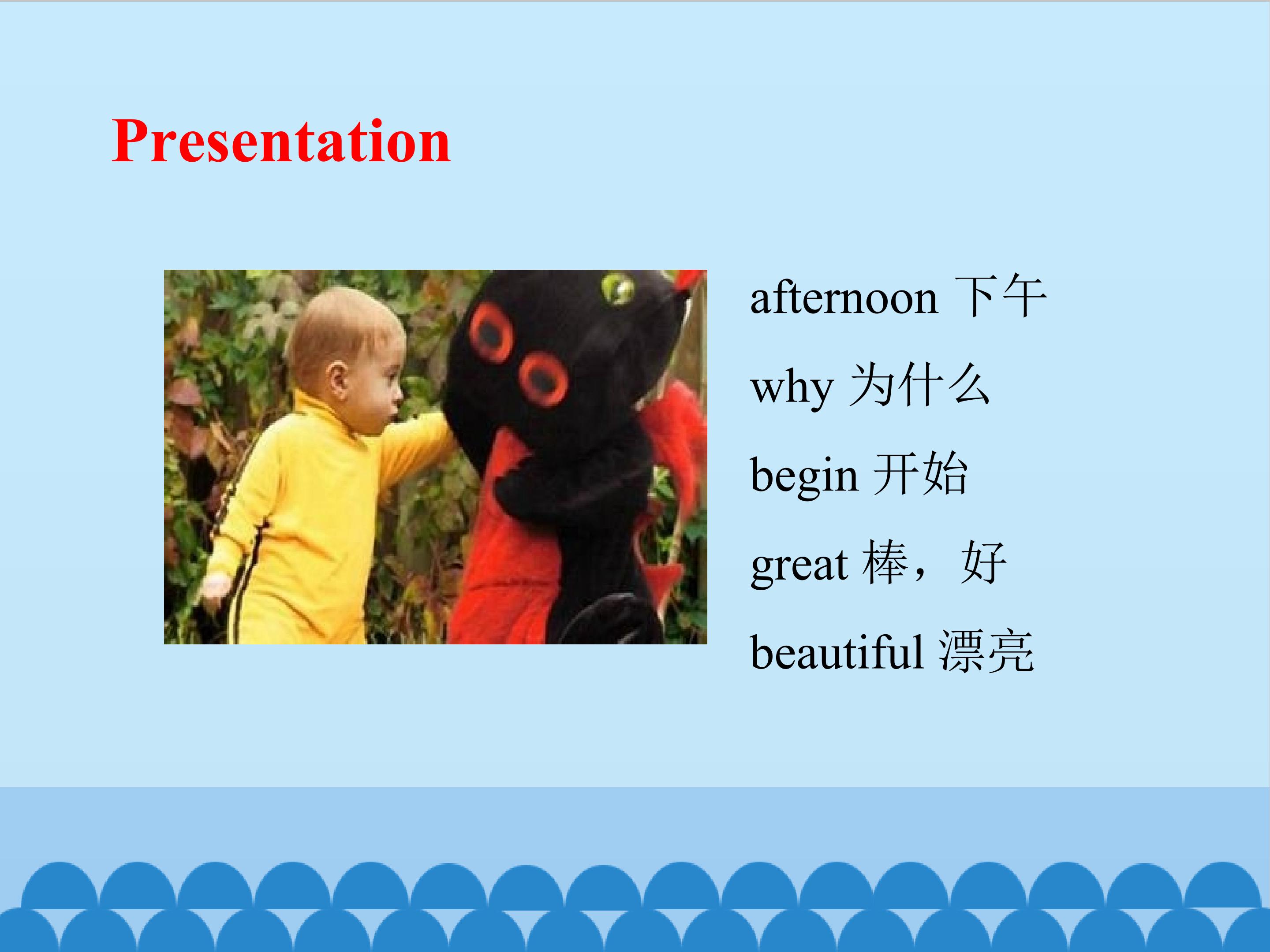 Presentation

afternoon 下午

why 为什么

begin 开始

great 棒，好

beautiful 漂亮